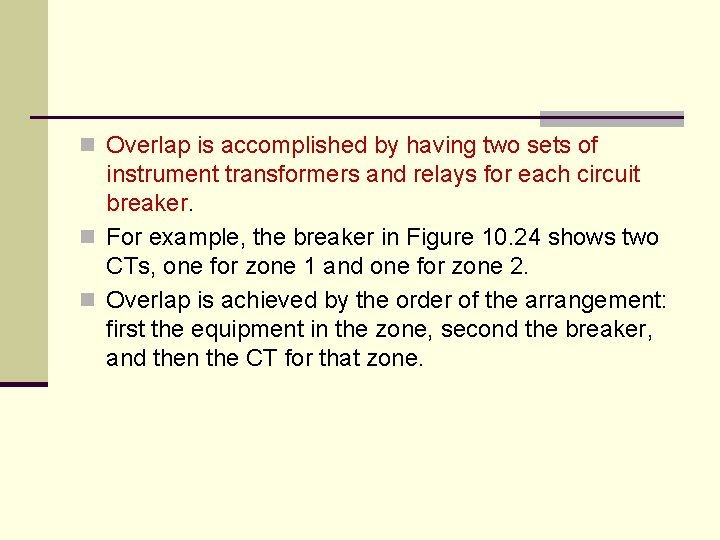 Overlap is accomplished by having two sets of instrument transformers and relays for each circuit breaker.

For example, the breaker in Figure 10.24 shows two CTs, one for zone 1 and one for zone 2.

Overlap is achieved by the order of the arrangement: first the equipment in the zone, second the breaker, and then the CT for that zone.